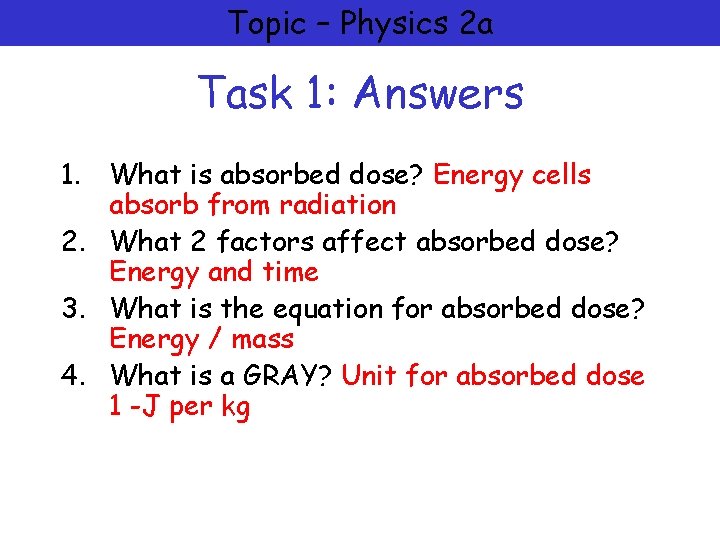 Topic – Physics 2a

Task 1: Answers

1. What is absorbed dose? Energy cells absorb from radiation
2. What 2 factors affect absorbed dose? Energy and time
3. What is the equation for absorbed dose? Energy / mass
4. What is a GRAY? Unit for absorbed dose 1 -J per kg